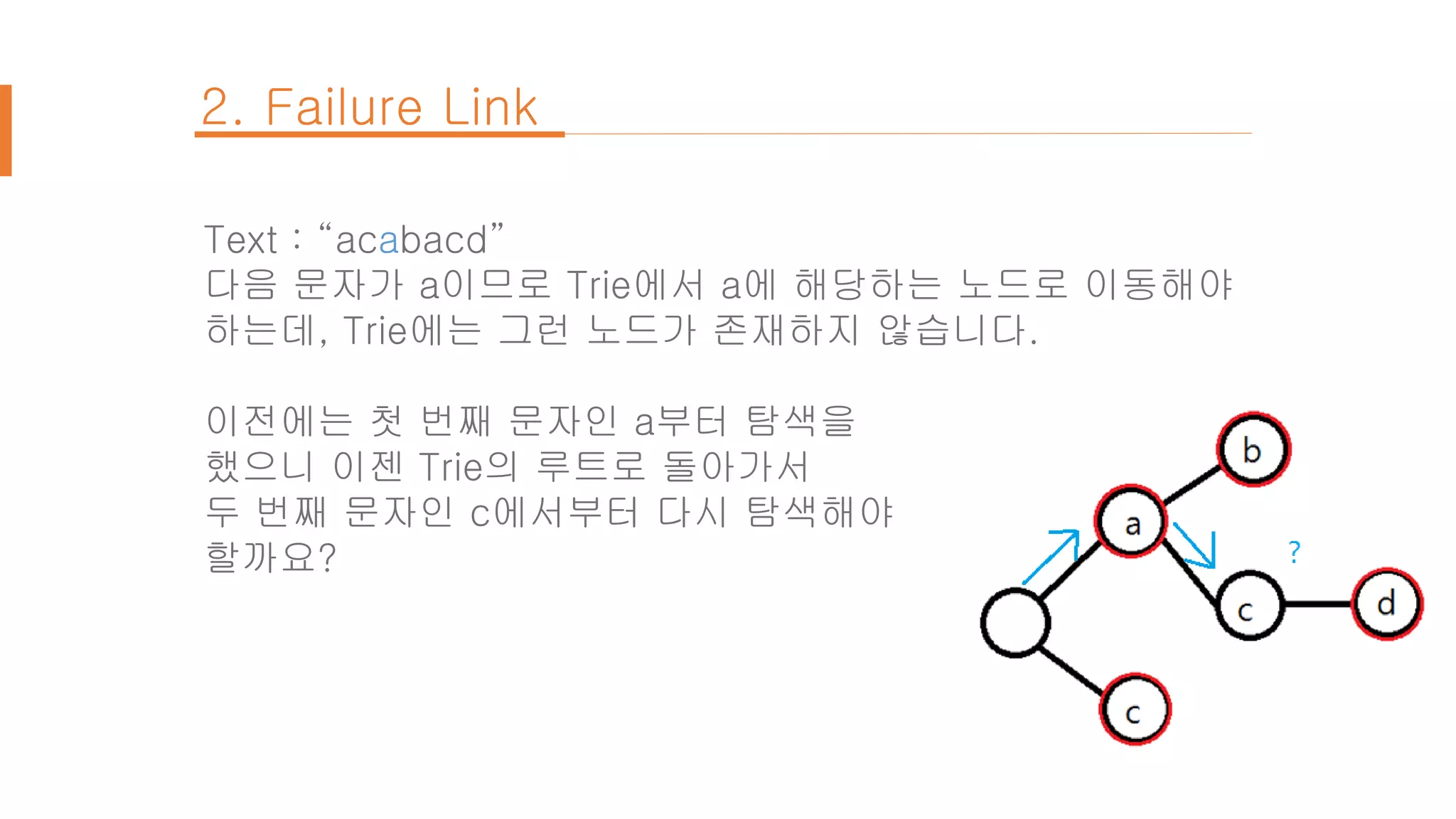 2. Failure Link

Text : “acabacd”
다음 문자가 a이므로 Trie에서 a에 해당하는 노드로 이동해야 하는데, Trie에는 그런 노드가 존재하지 않습니다.

이전에는 첫 번째 문자인 a부터 탐색을 했으니 이젠 Trie의 루트로 돌아가서 두 번째 문자인 c에서부터 다시 탐색해야 할까요?

b
a
?
c
d
c